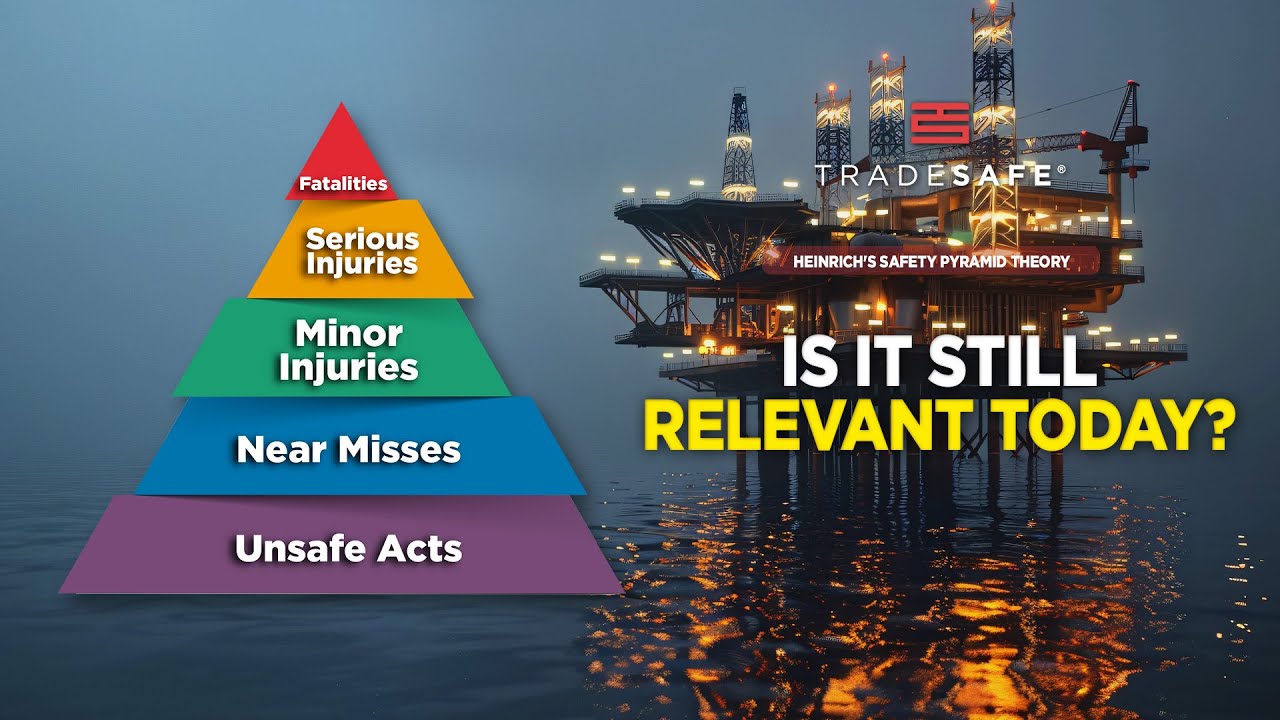 Fatalities

Serious Injuries

Minor Injuries

Near Misses

Unsafe Acts

TRADESAFE®

HEINRICH'S SAFETY PYRAMID THEORY

IS IT STILL RELEVANT TODAY?